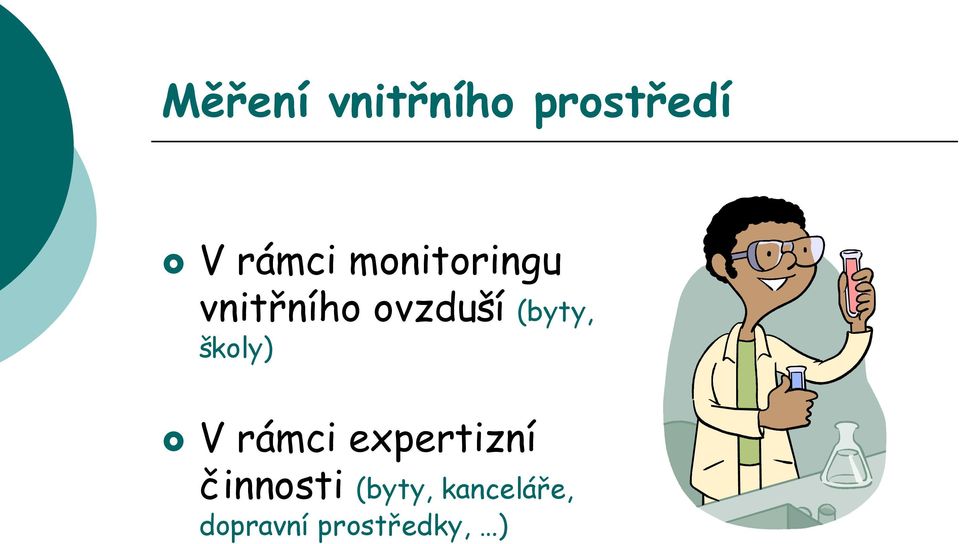 Měření vnitřního prostředí

V rámci monitoringu vnitřního ovzduší (byty, školy)

V rámci expertizní činnosti (byty, kanceláře, dopravní prostředky, …)